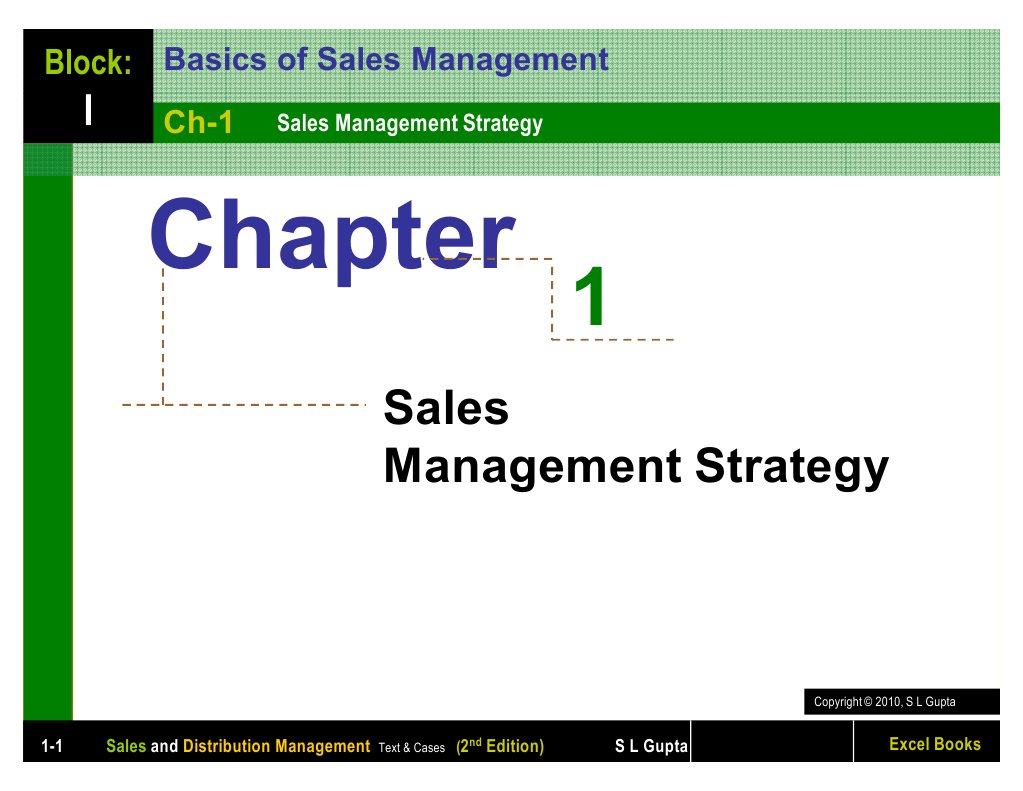 Block: I

Basics of Sales Management

Ch-1 Sales Management Strategy

Chapter 1

Sales Management Strategy

Copyright © 2010, S L Gupta

1-1 Sales and Distribution Management Text & Cases (2$^{nd}$ Edition) S L Gupta Excel Books